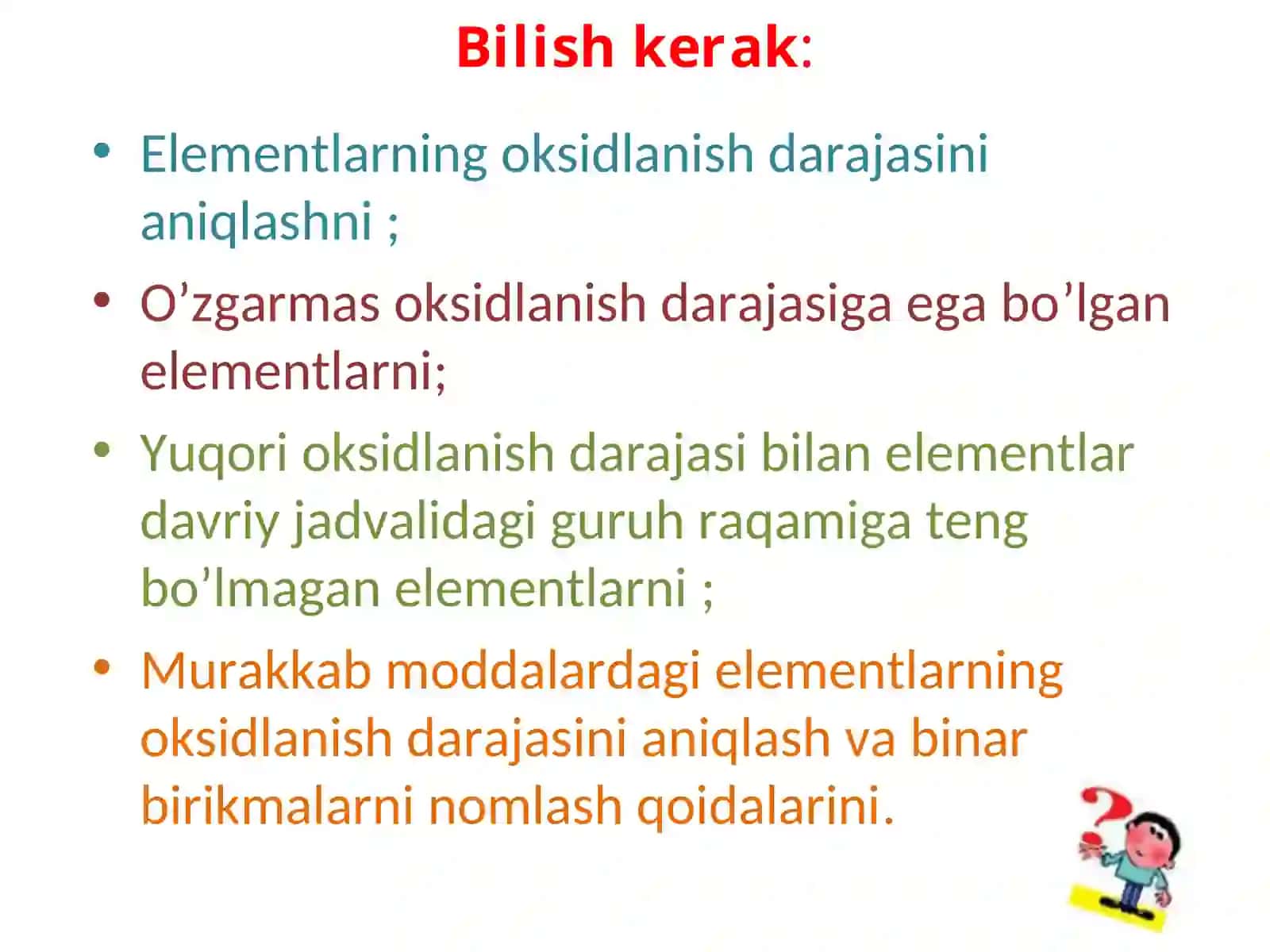 Bilish kerak:

• Elementlarning oksidlanish darajasini aniqlashni ;

• O’zgarmas oksidlanish darajasiga ega bo’lgan elementlarni;

• Yuqori oksidlanish darajasi bilan elementlar davriy jadvalidagi guruh raqamiga teng bo’lmagan elementlarni ;

• Murakkab moddalardagi elementlarning oksidlanish darajasini aniqlash va binar birikmalarni nomlash qoidalarini.